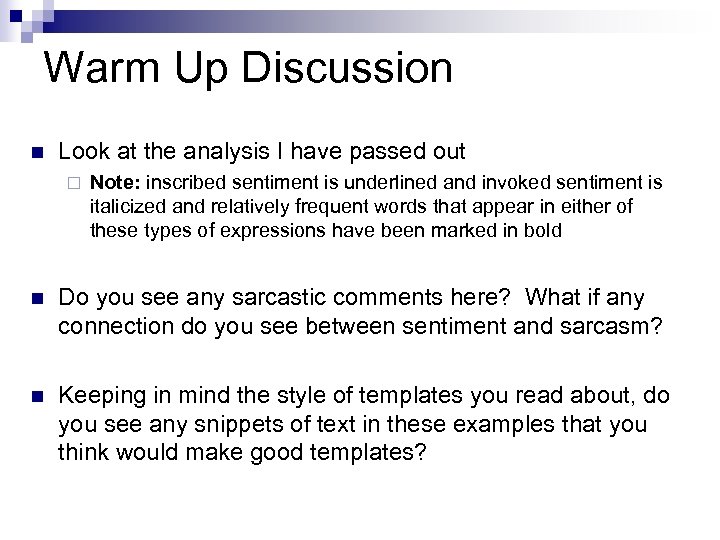 Warm Up Discussion

Look at the analysis I have passed out

Note: inscribed sentiment is underlined and invoked sentiment is italicized and relatively frequent words that appear in either of these types of expressions have been marked in bold

Do you see any sarcastic comments here? What if any connection do you see between sentiment and sarcasm?

Keeping in mind the style of templates you read about, do you see any snippets of text in these examples that you think would make good templates?